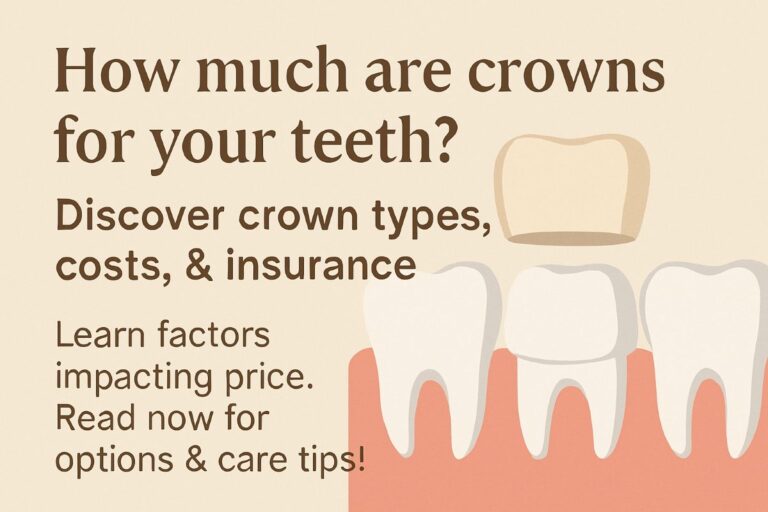 How much are crowns for your teeth?

Discover crown types, costs, & insurance

Learn factors impacting price. Read now for options & care tips!